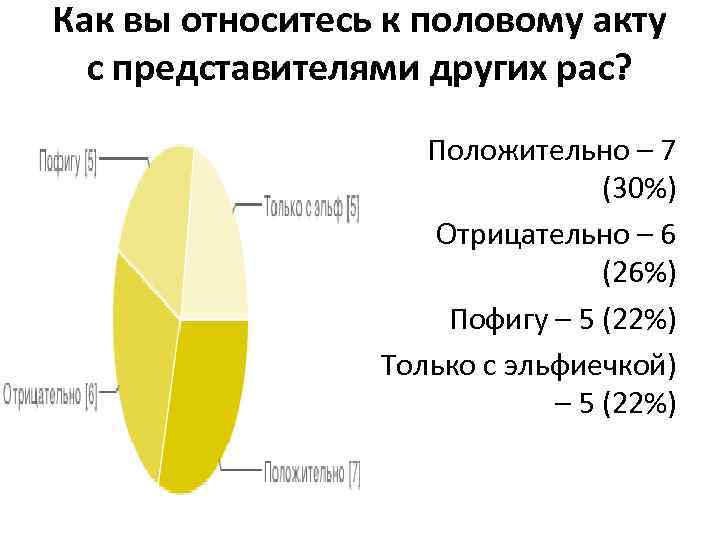 Как вы относитесь к половому акту с представителями других рас?

Пофигу [5]

Только с эльф [5]

Отрицательно [6]

Положительно [7]

Положительно – 7 (30%)

Отрицательно – 6 (26%)

Пофигу – 5 (22%)

Только с эльфиечкой) – 5 (22%)